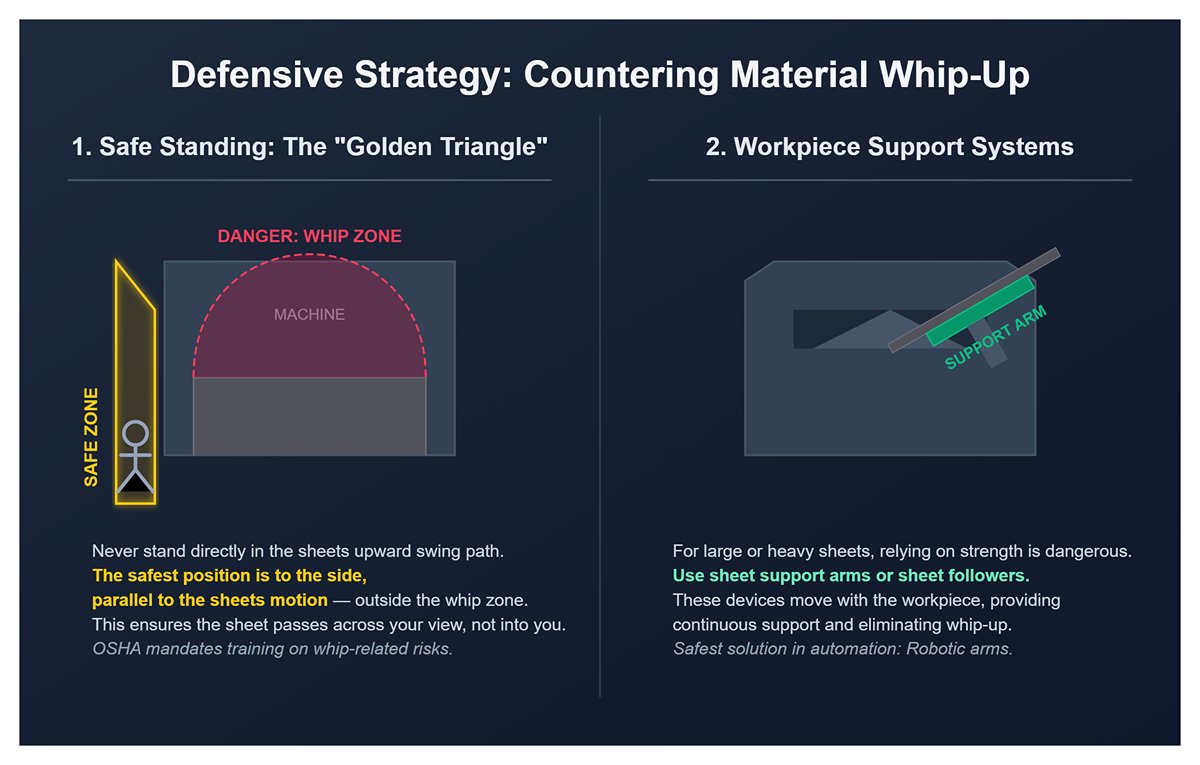 Defensive Strategy: Countering Material Whip-Up

1. Safe Standing: The "Golden Triangle"

DANGER: WHIP ZONE

MACHINE

SAFE ZONE

Never stand directly in the sheets upward swing path.
The safest position is to the side, parallel to the sheets motion — outside the whip zone.
This ensures the sheet passes across your view, not into you.
OSHA mandates training on whip-related risks.

2. Workpiece Support Systems

SUPPORT ARM

For large or heavy sheets, relying on strength is dangerous.
Use sheet support arms or sheet followers.
These devices move with the workpiece, providing continuous support and eliminating whip-up.
Safest solution in automation: Robotic arms.